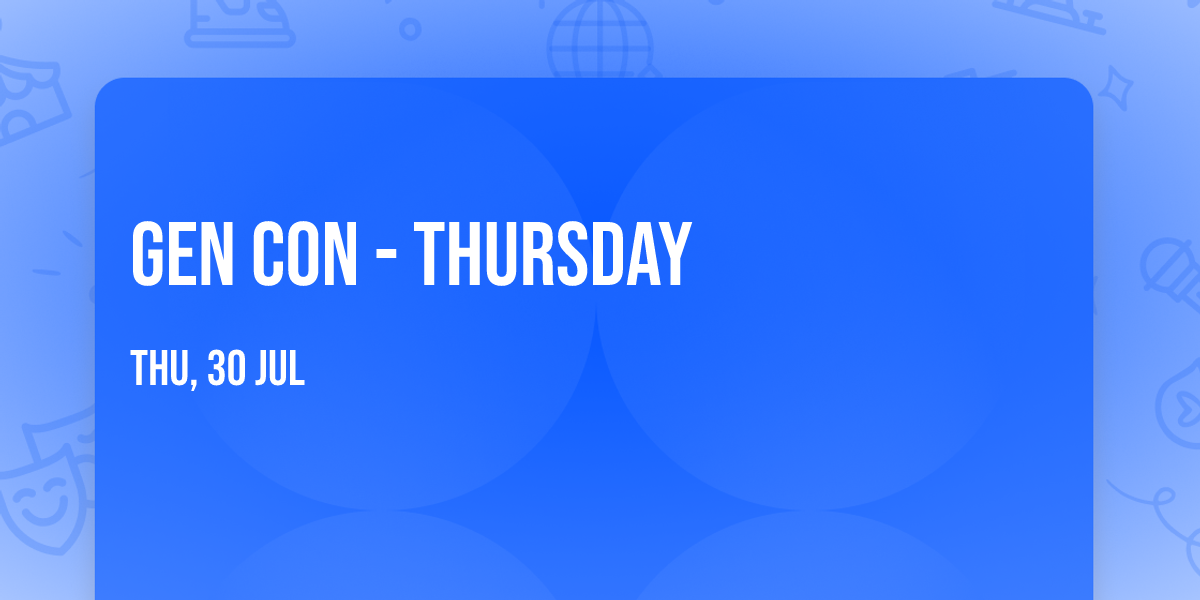 GEN CON - THURSDAY

THU, 30 JUL